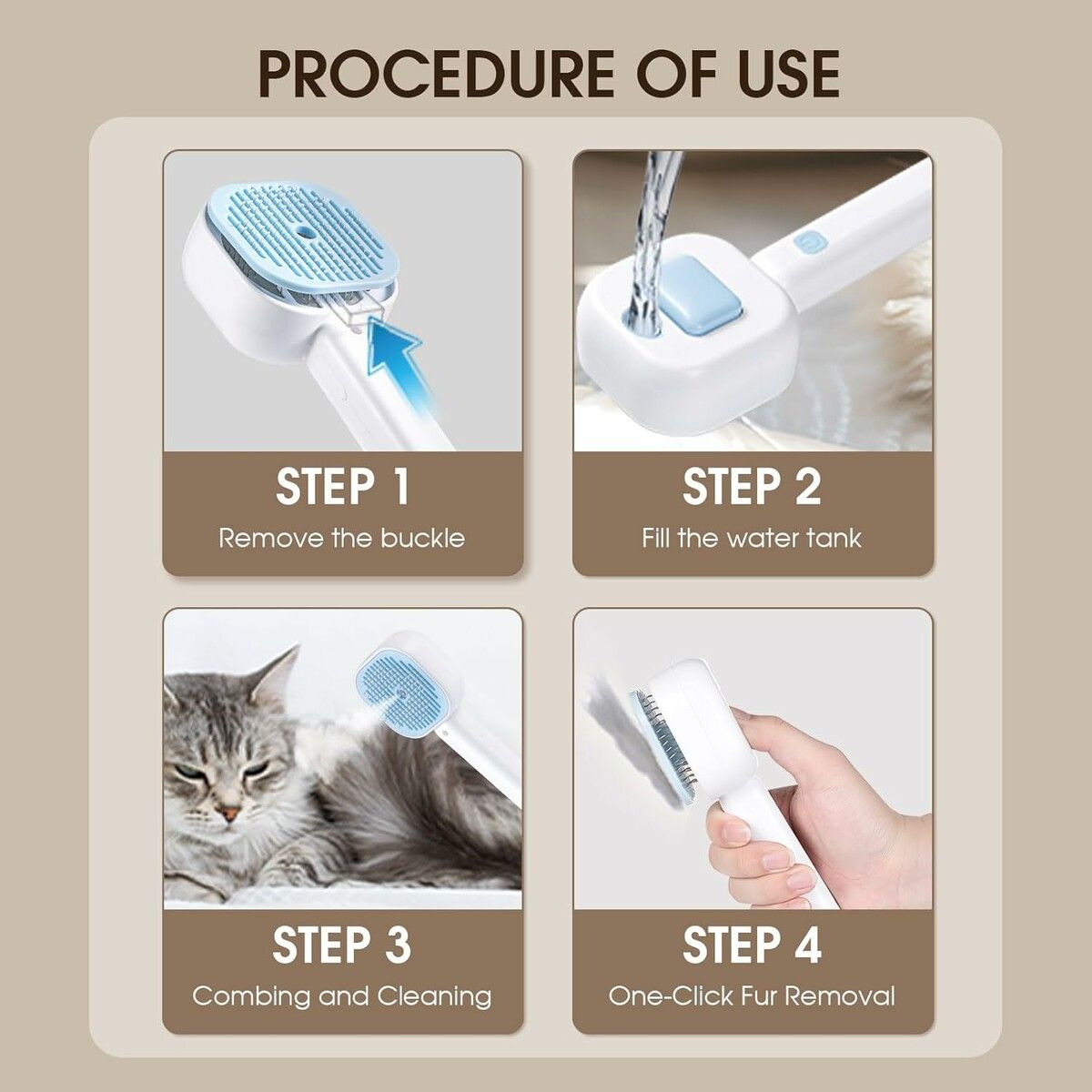 PROCEDURE OF USE

STEP 1
Remove the buckle

STEP 2
Fill the water tank

STEP 3
Combing and Cleaning

STEP 4
One-Click Fur Removal